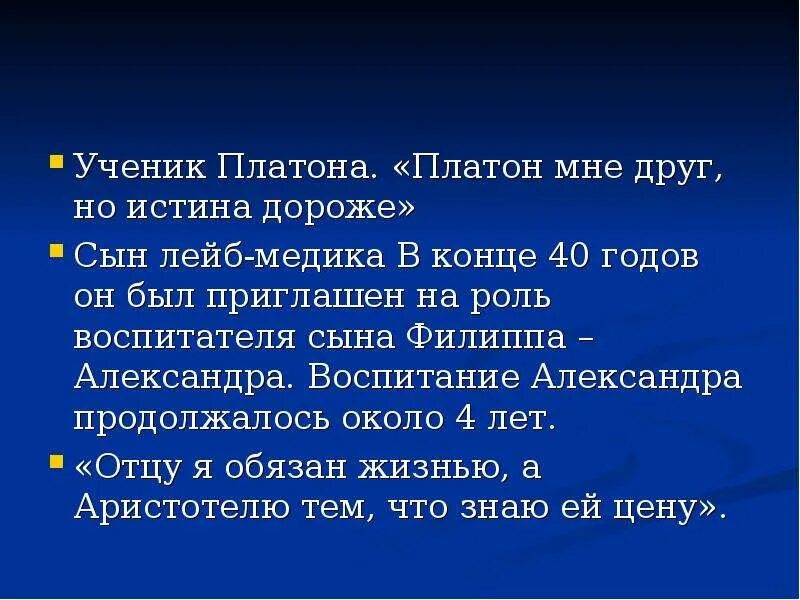 ▪ Ученик Платона. «Платон мне друг, но истина дороже»

▪ Сын лейб-медика В конце 40 годов он был приглашен на роль воспитателя сына Филиппа – Александра. Воспитание Александра продолжалось около 4 лет.

▪ «Отцу я обязан жизнью, а Аристотелю тем, что знаю ей цену».